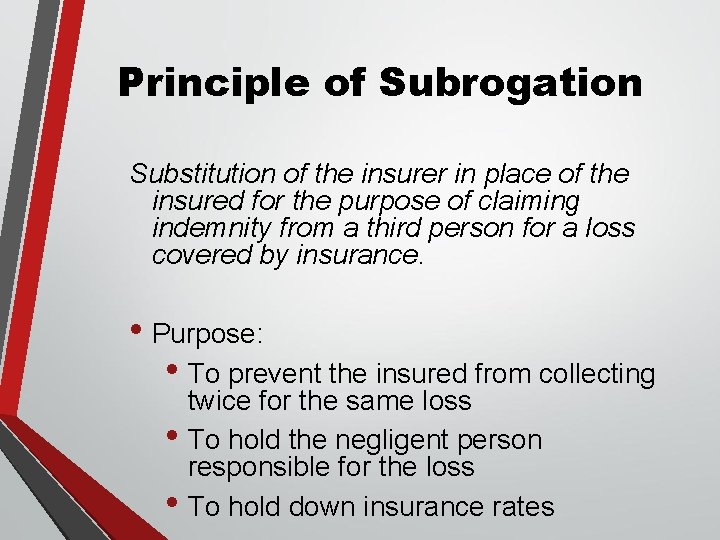 Principle of Subrogation

Substitution of the insurer in place of the insured for the purpose of claiming indemnity from a third person for a loss covered by insurance.

• Purpose:
  • To prevent the insured from collecting twice for the same loss
  • To hold the negligent person responsible for the loss
  • To hold down insurance rates